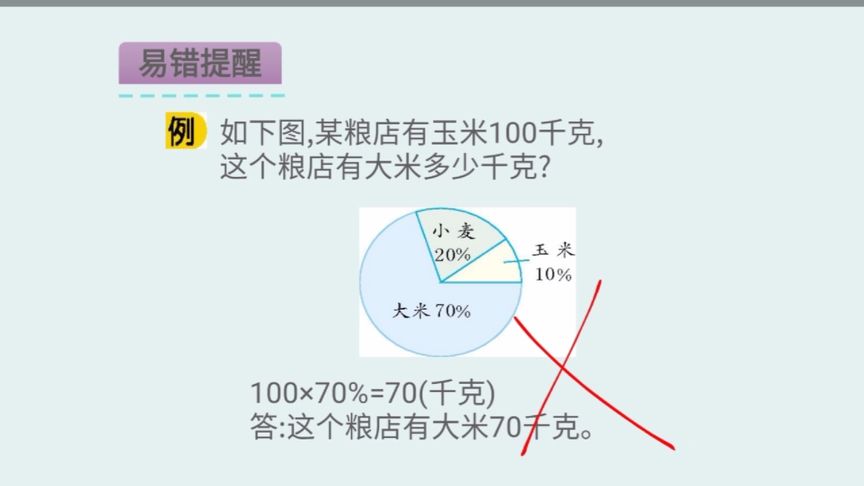 易错提醒

例 如下图,某粮店有玉米100千克,这个粮店有大米多少千克?

小麦 20%
玉米 10%
大米 70%

100×70%=70(千克)
答:这个粮店有大米70千克。